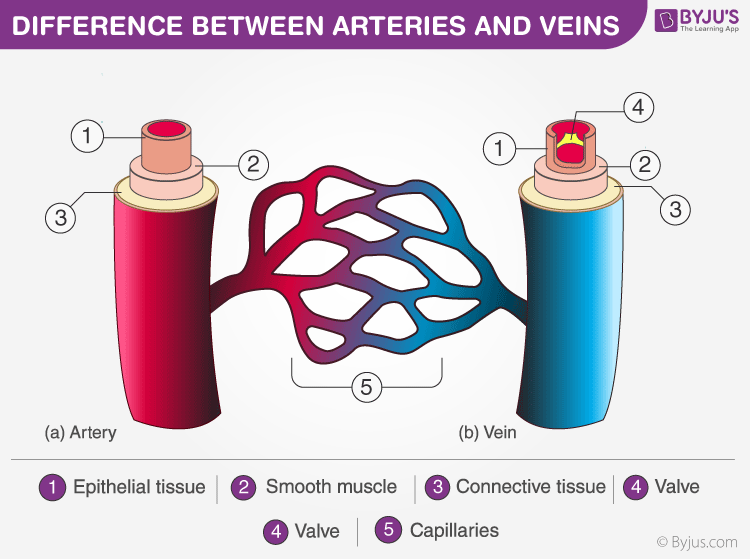 DIFFERENCE BETWEEN ARTERIES AND VEINS

BYJU'S
The Learning App

1
2
3
4
1
2
3
5

(a) Artery
(b) Vein

1 Epithelial tissue | 2 Smooth muscle | 3 Connective tissue | 4 Valve

4 Valve | 5 Capillaries

© Byjus.com